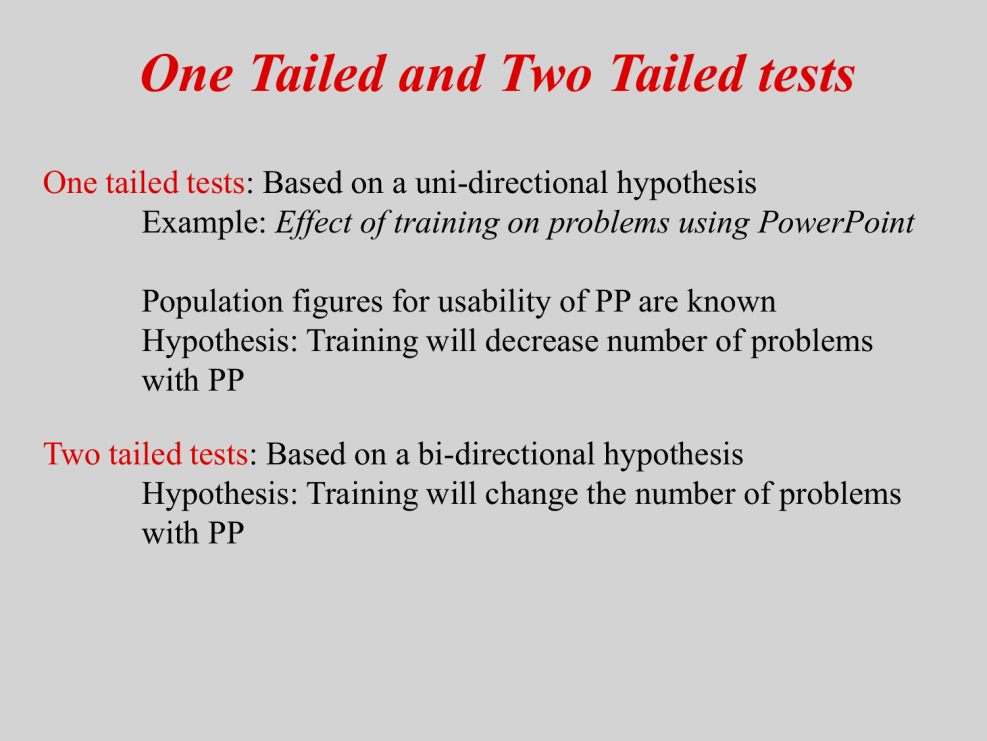 One Tailed and Two Tailed tests

One tailed tests: Based on a uni-directional hypothesis
Example: Effect of training on problems using PowerPoint

Population figures for usability of PP are known
Hypothesis: Training will decrease number of problems with PP

Two tailed tests: Based on a bi-directional hypothesis
Hypothesis: Training will change the number of problems with PP